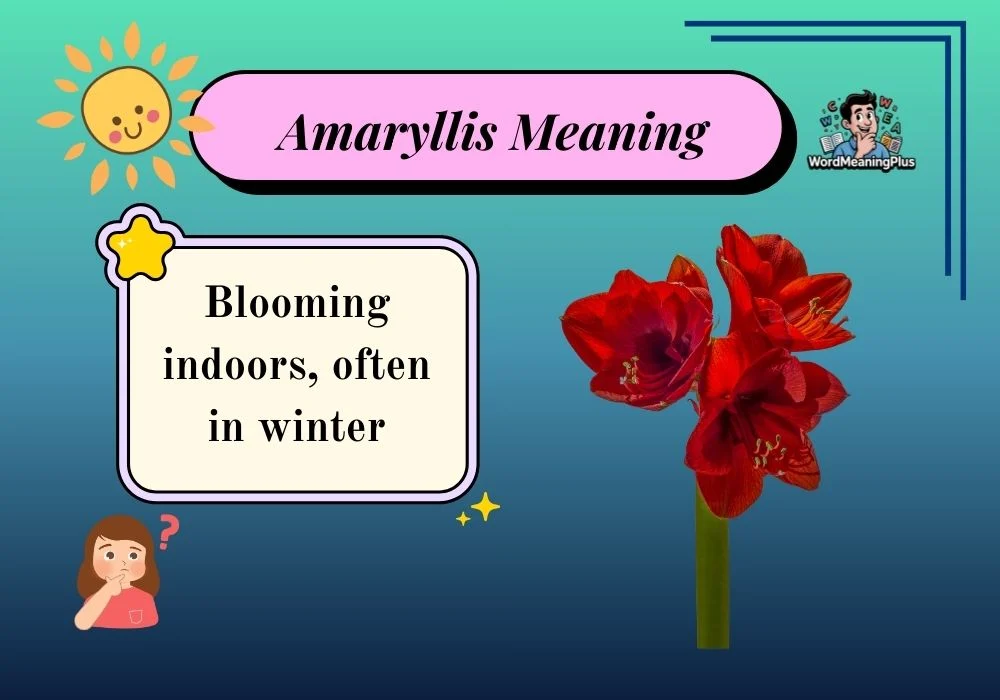 Amaryllis Meaning

WordMeaningPlus

Blooming indoors, often in winter